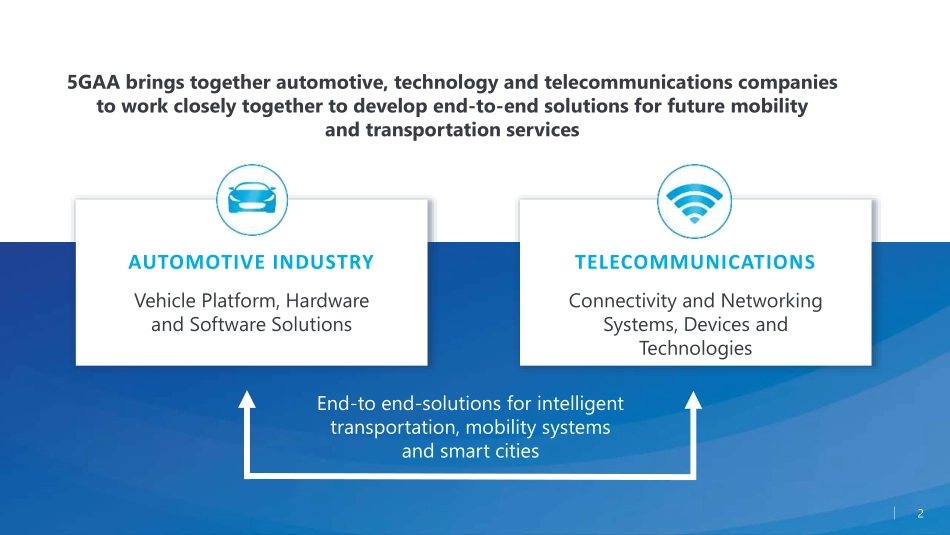 5GAA brings together automotive, technology and telecommunications companies to work closely together to develop end-to-end solutions for future mobility and transportation services

AUTOMOTIVE INDUSTRY

Vehicle Platform, Hardware and Software Solutions

TELECOMMUNICATIONS

Connectivity and Networking Systems, Devices and Technologies

End-to end-solutions for intelligent transportation, mobility systems and smart cities

2